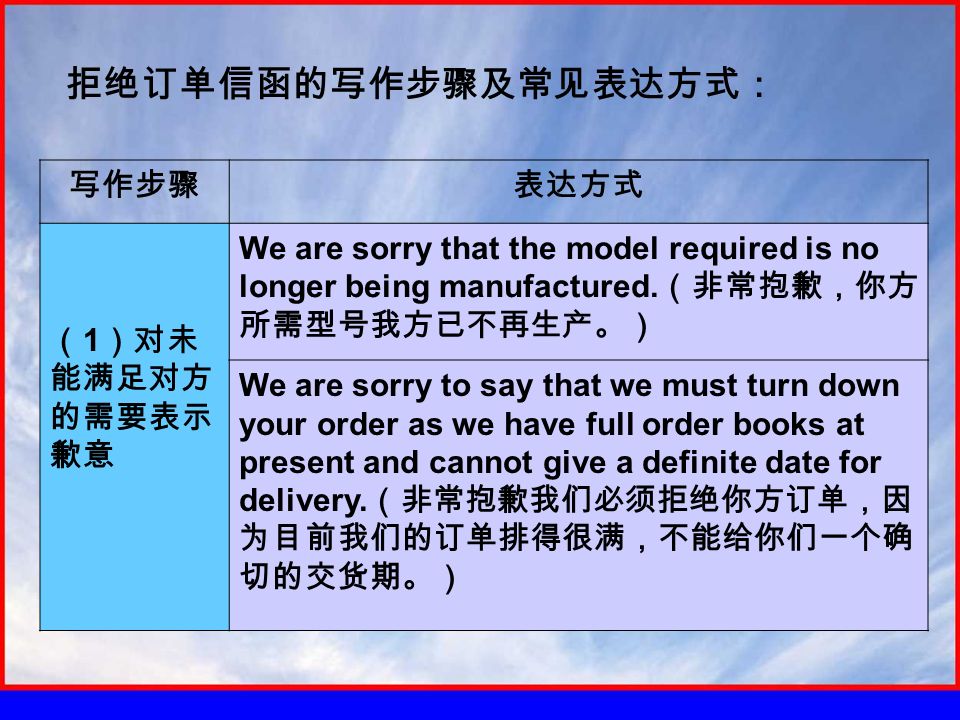 拒绝订单信函的写作步骤及常见表达方式：

| 写作步骤 | 表达方式 |
|---|---|
| （1）对未能满足对方的需要表示歉意 | We are sorry that the model required is no longer being manufactured.（非常抱歉，你方所需型号我方已不再生产。） |
| | We are sorry to say that we must turn down your order as we have full order books at present and cannot give a definite date for delivery.（非常抱歉我们必须拒绝你方订单，因为目前我们的订单排得很满，不能给你们一个确切的交货期。） |